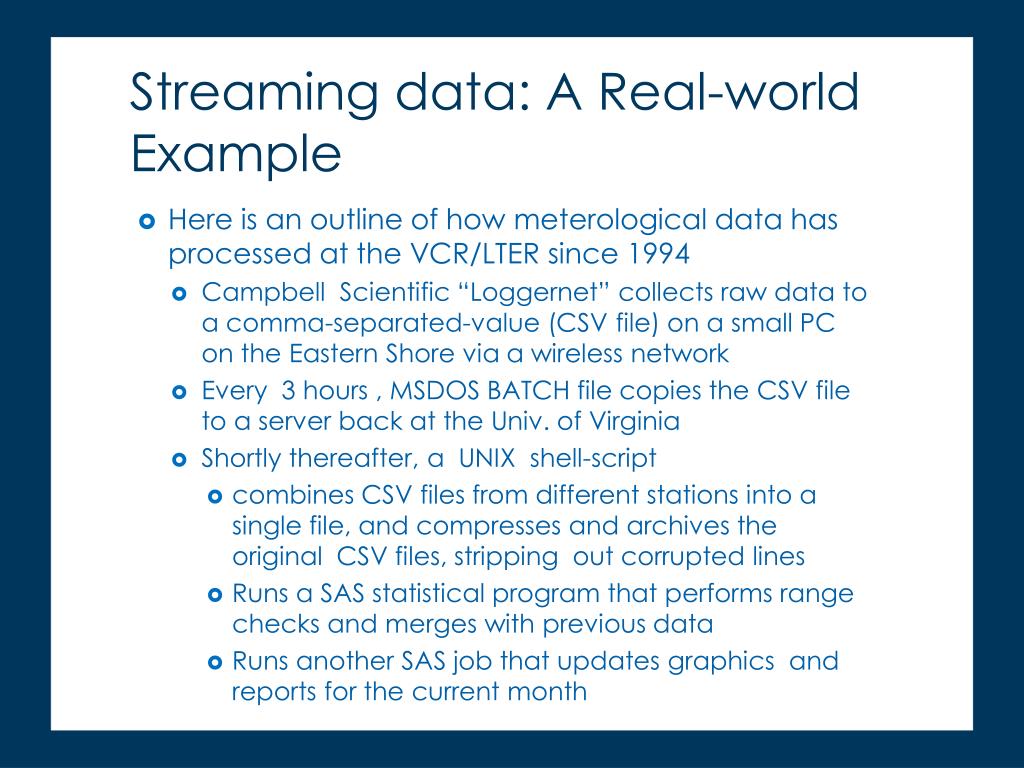 Streaming data: A Real-world Example

Here is an outline of how meterological data has processed at the VCR/LTER since 1994

Campbell Scientific “Loggernet” collects raw data to a comma-separated-value (CSV file) on a small PC on the Eastern Shore via a wireless network

Every 3 hours , MSDOS BATCH file copies the CSV file to a server back at the Univ. of Virginia

Shortly thereafter, a UNIX shell-script

combines CSV files from different stations into a single file, and compresses and archives the original CSV files, stripping out corrupted lines

Runs a SAS statistical program that performs range checks and merges with previous data

Runs another SAS job that updates graphics and reports for the current month